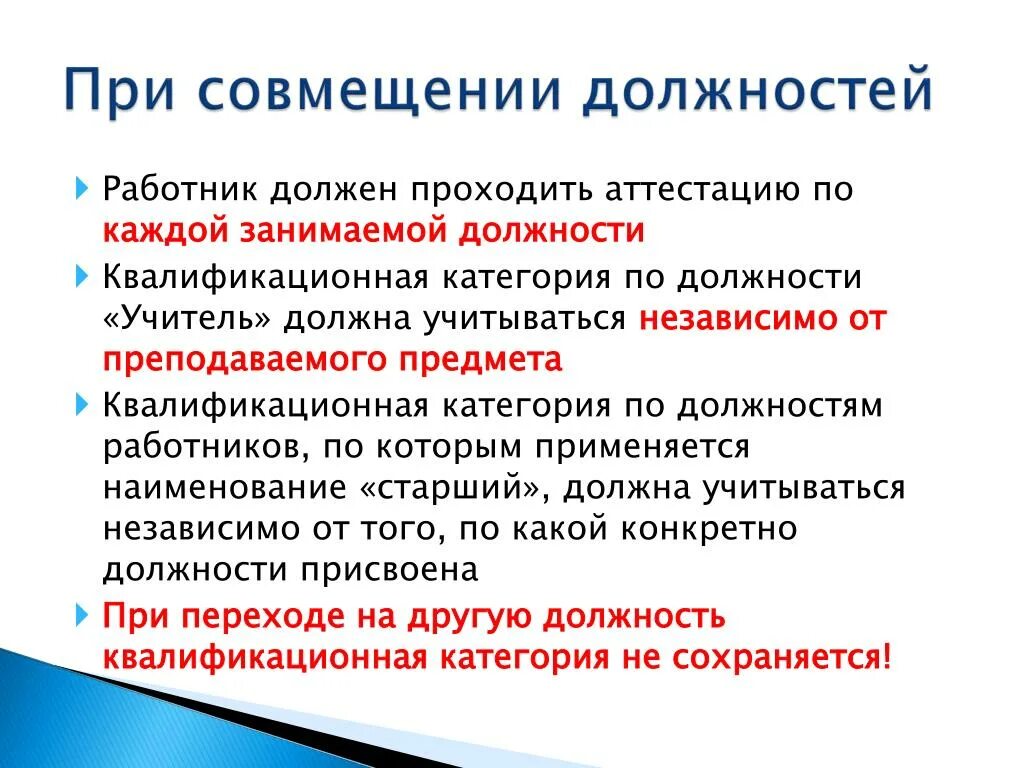 При совмещении должностей

Работник должен проходить аттестацию по каждой занимаемой должности

Квалификационная категория по должности «Учитель» должна учитываться независимо от преподаваемого предмета

Квалификационная категория по должностям работников, по которым применяется наименование «старший», должна учитываться независимо от того, по какой конкретно должности присвоена

При переходе на другую должность квалификационная категория не сохраняется!